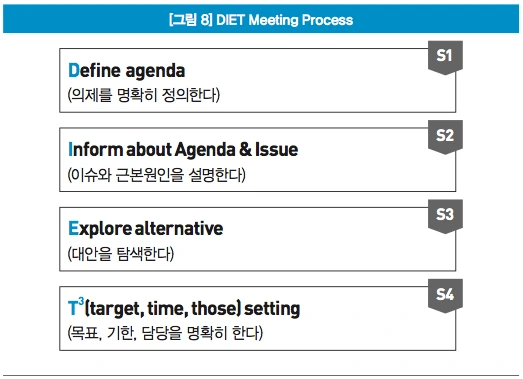 [그림 8] DIET Meeting Process

S1
Define agenda
(의제를 명확히 정의한다)

S2
Inform about Agenda & Issue
(이슈와 근본원인을 설명한다)

S3
Explore alternative
(대안을 탐색한다)

S4
$T^3$(target, time, those) setting
(목표, 기한, 담당을 명확히 한다)